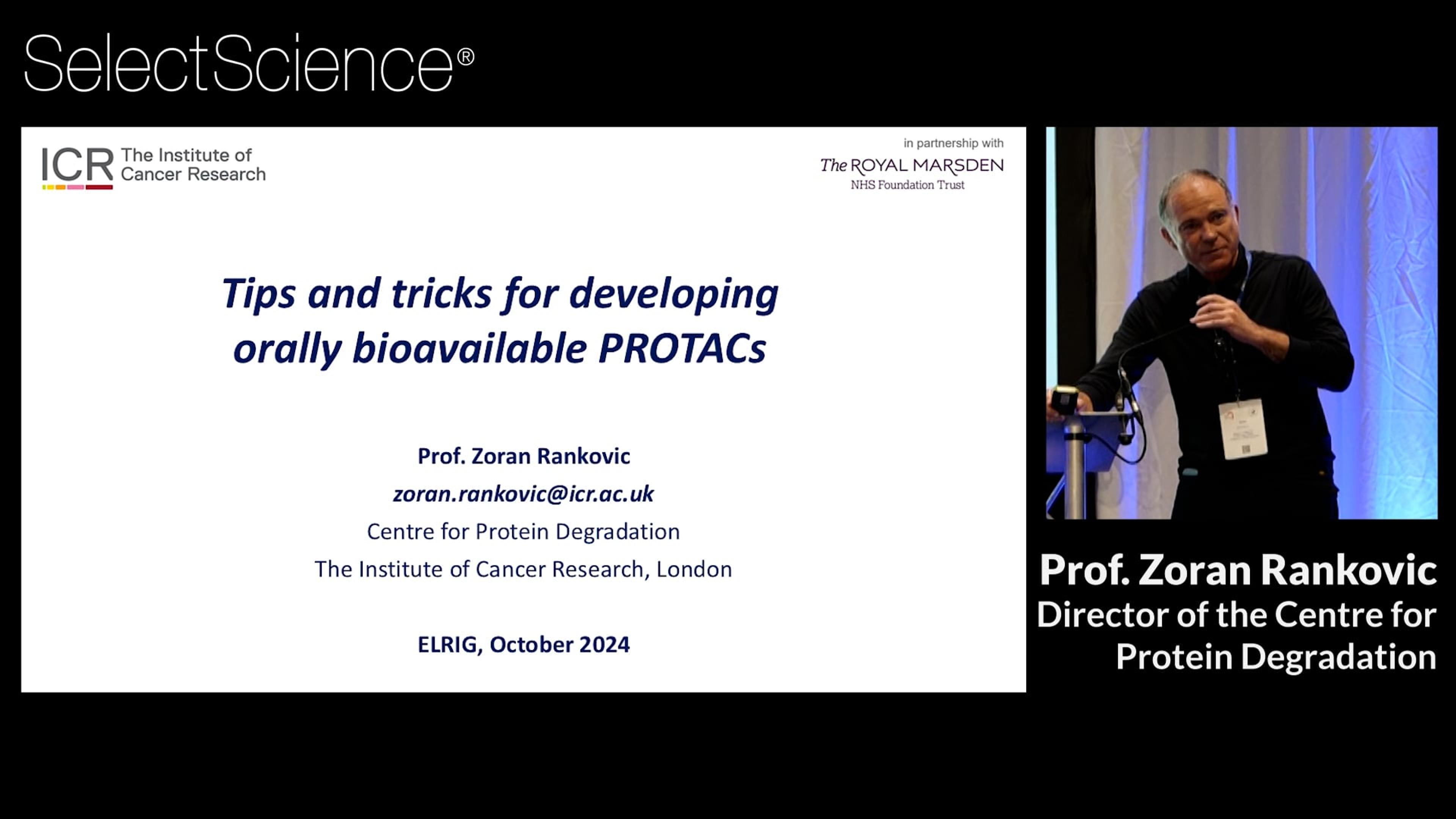 SelectScience®

ICR The Institute of Cancer Research

in partnership with
The ROYAL MARSDEN
NHS Foundation Trust

Tips and tricks for developing orally bioavailable PROTACs

Prof. Zoran Rankovic
zoran.rankovic@icr.ac.uk
Centre for Protein Degradation
The Institute of Cancer Research, London

ELRIG, October 2024

Prof. Zoran Rankovic
Director of the Centre for Protein Degradation